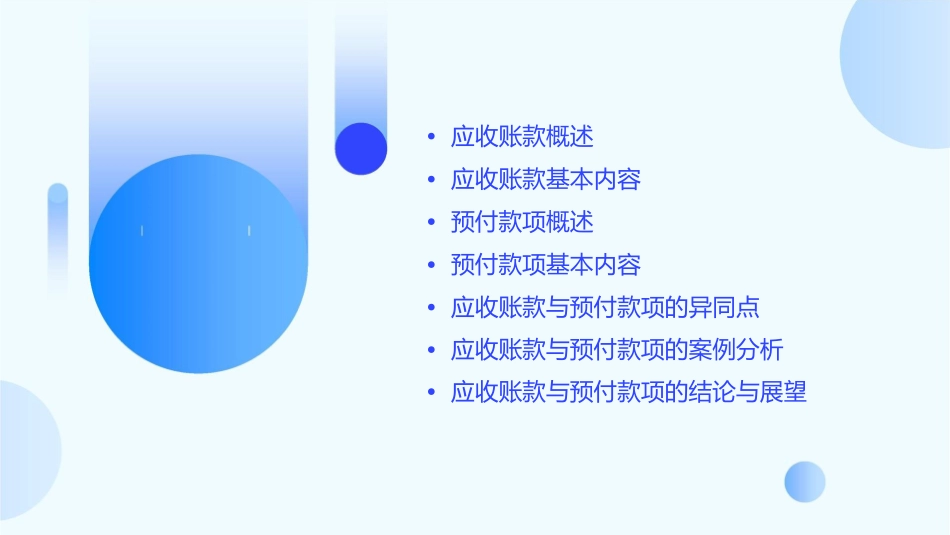 • 应收账款概述
• 应收账款基本内容
• 预付款项概述
• 预付款项基本内容
• 应收账款与预付款项的异同点
• 应收账款与预付款项的案例分析
• 应收账款与预付款项的结论与展望